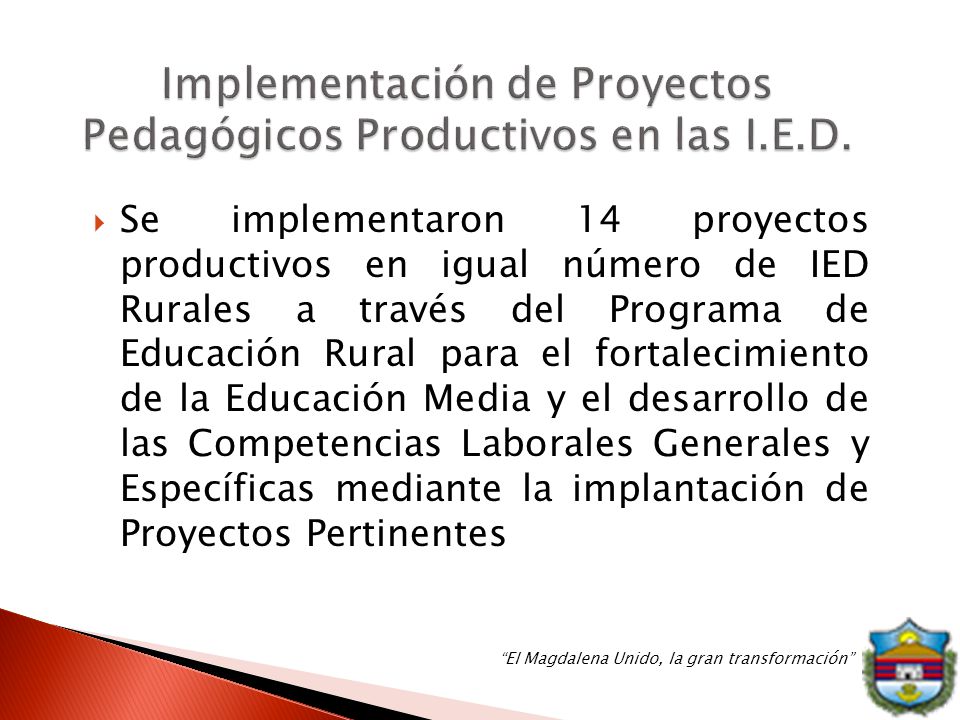 Implementación de Proyectos Pedagógicos Productivos en las I.E.D.

Se implementaron 14 proyectos productivos en igual número de IED Rurales a través del Programa de Educación Rural para el fortalecimiento de la Educación Media y el desarrollo de las Competencias Laborales Generales y Específicas mediante la implantación de Proyectos Pertinentes

"El Magdalena Unido, la gran transformación"